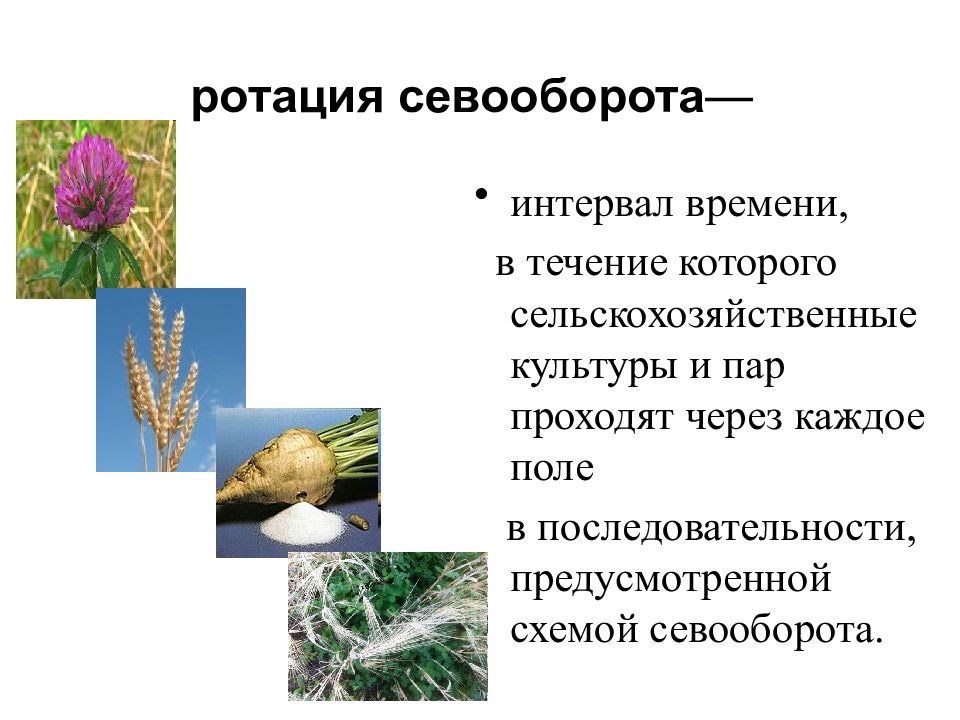 ротация севооборота—

• интервал времени, в течение которого сельскохозяйственные культуры и пар проходят через каждое поле в последовательности, предусмотренной схемой севооборота.